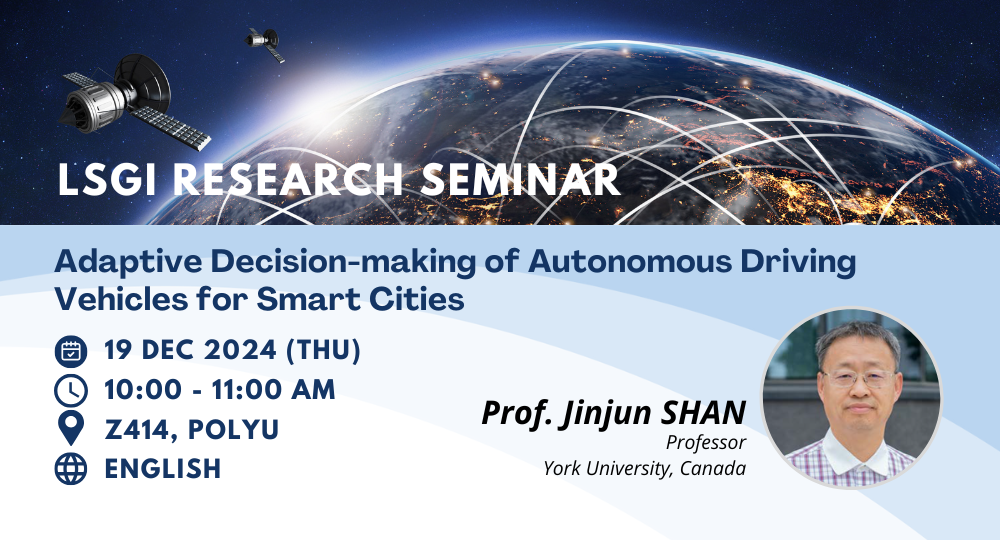 LSGI RESEARCH SEMINAR

Adaptive Decision-making of Autonomous Driving Vehicles for Smart Cities

19 DEC 2024 (THU)
10:00 - 11:00 AM
Z414, POLYU
ENGLISH

Prof. Jinjun SHAN
Professor
York University, Canada